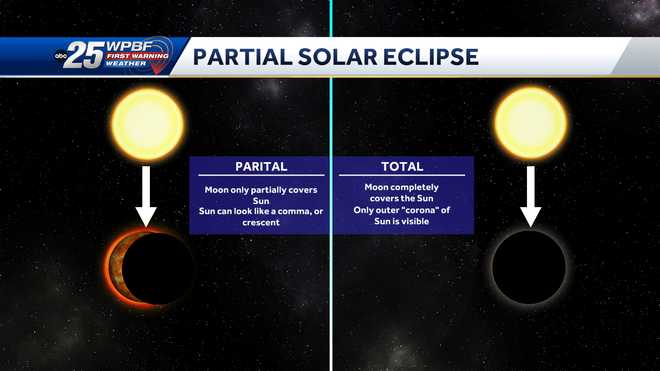 abc 25 WPBF FIRST WARNING WEATHER

PARTIAL SOLAR ECLIPSE

PARITAL

Moon only partially covers Sun
Sun can look like a comma, or crescent

TOTAL

Moon completely covers the Sun
Only outer "corona" of Sun is visible